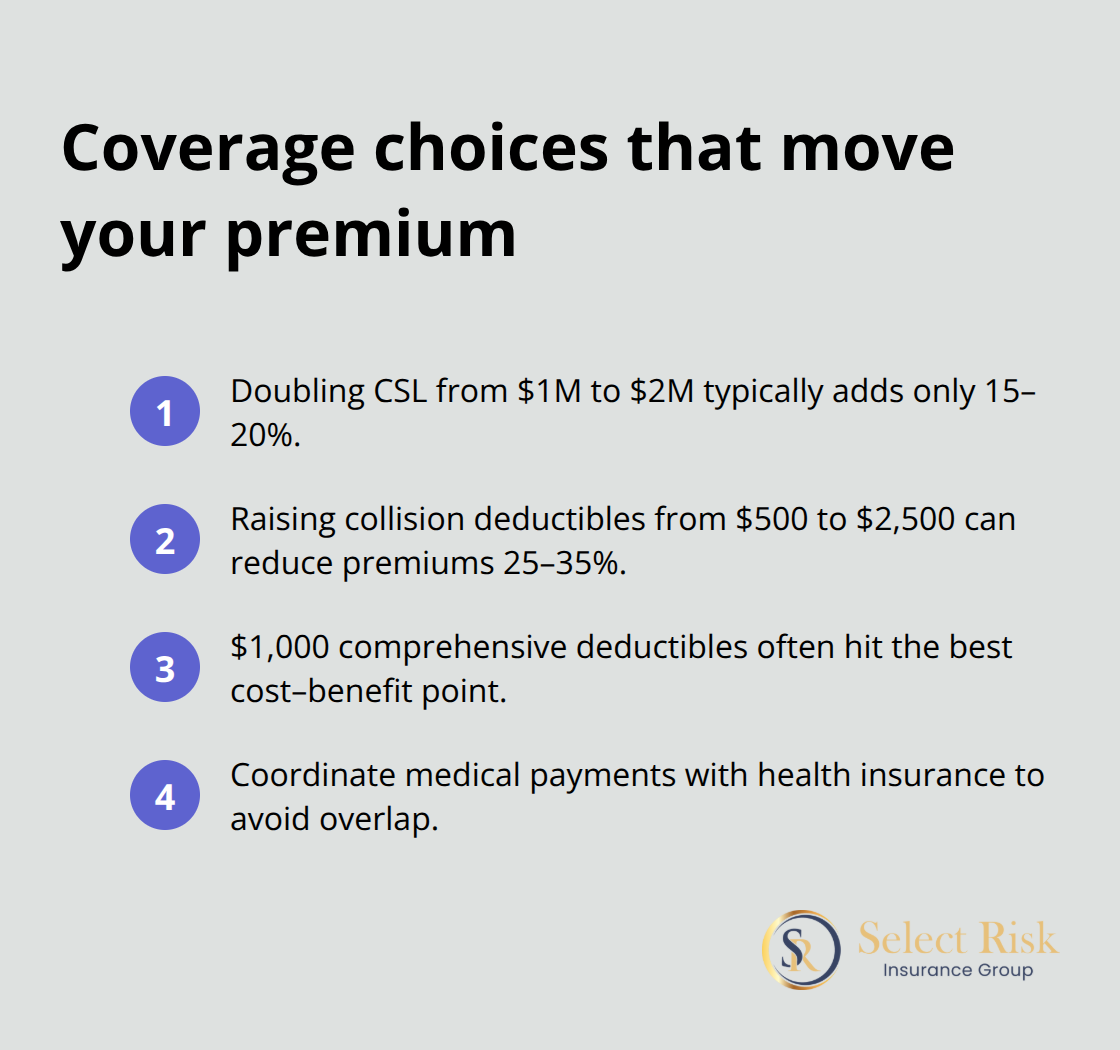 Coverage choices that move your premium

1 Doubling CSL from \$1M to \$2M typically adds only 15–20%.

2 Raising collision deductibles from \$500 to \$2,500 can reduce premiums 25–35%.

3 \$1,000 comprehensive deductibles often hit the best cost–benefit point.

4 Coordinate medical payments with health insurance to avoid overlap.

SR Select Risk Insurance Group